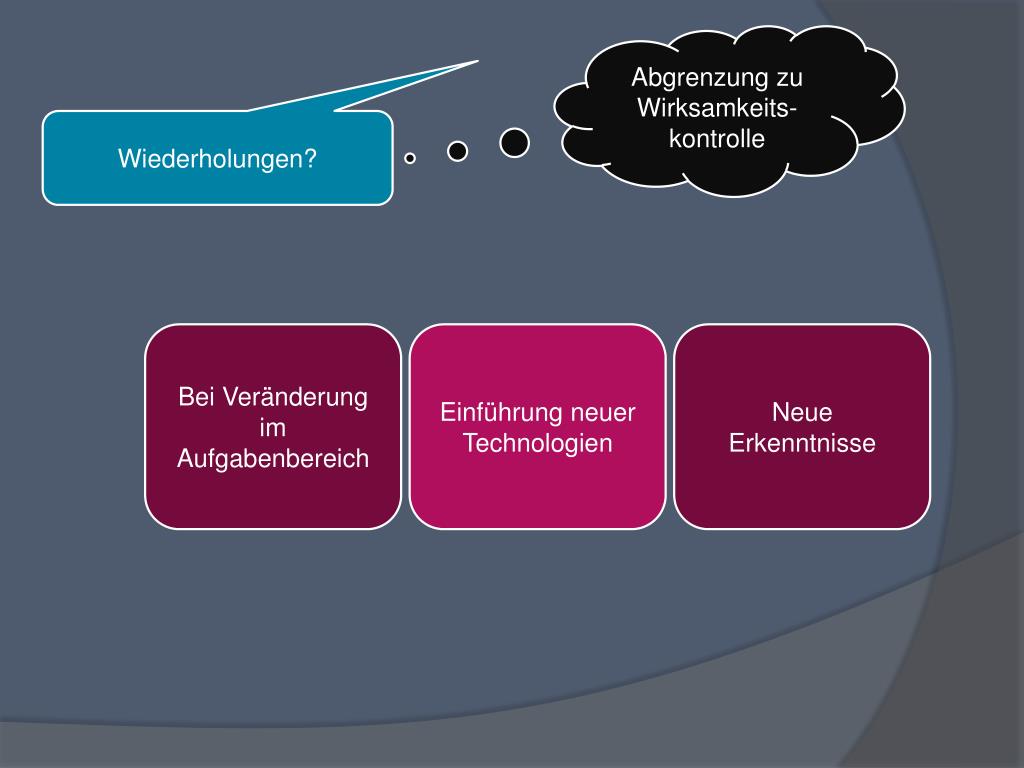 Wiederholungen?

Abgrenzung zu Wirksamkeitskontrolle

Bei Veränderung im Aufgabenbereich

Einführung neuer Technologien

Neue Erkenntnisse